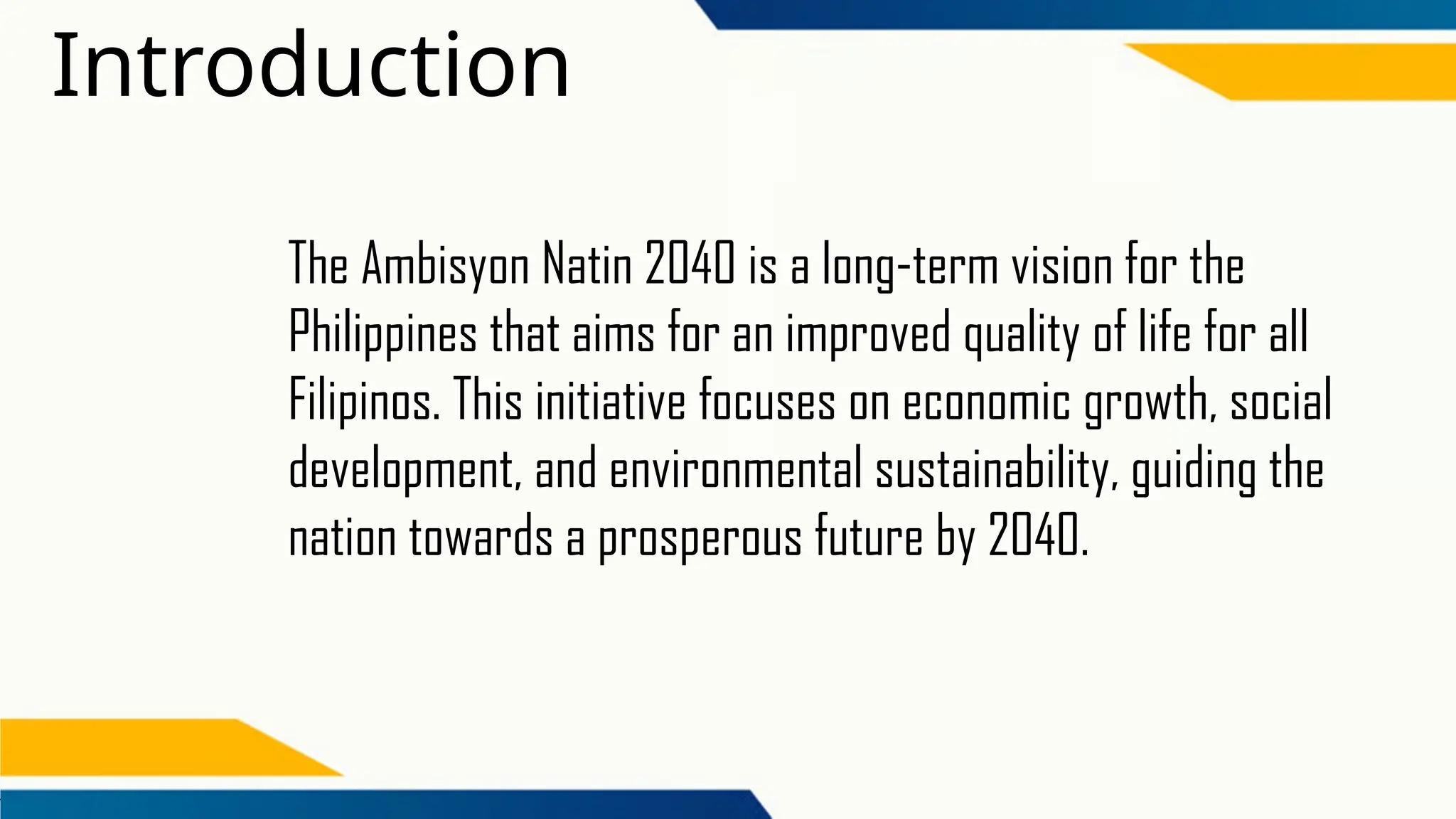 Introduction

The Ambisyon Natin 2040 is a long-term vision for the Philippines that aims for an improved quality of life for all Filipinos. This initiative focuses on economic growth, social development, and environmental sustainability, guiding the nation towards a prosperous future by 2040.